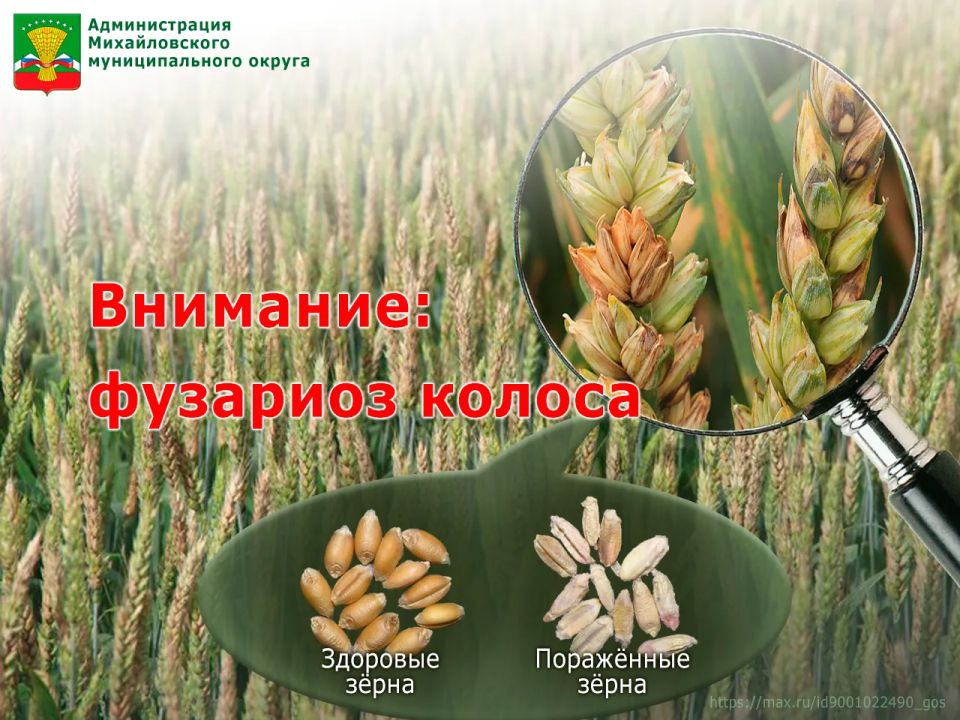 Администрация Михайловского муниципального округа

Внимание: фузариоз колоса

Здоровые зёрна

Поражённые зёрна

https://max.ru/id9001022490_gos